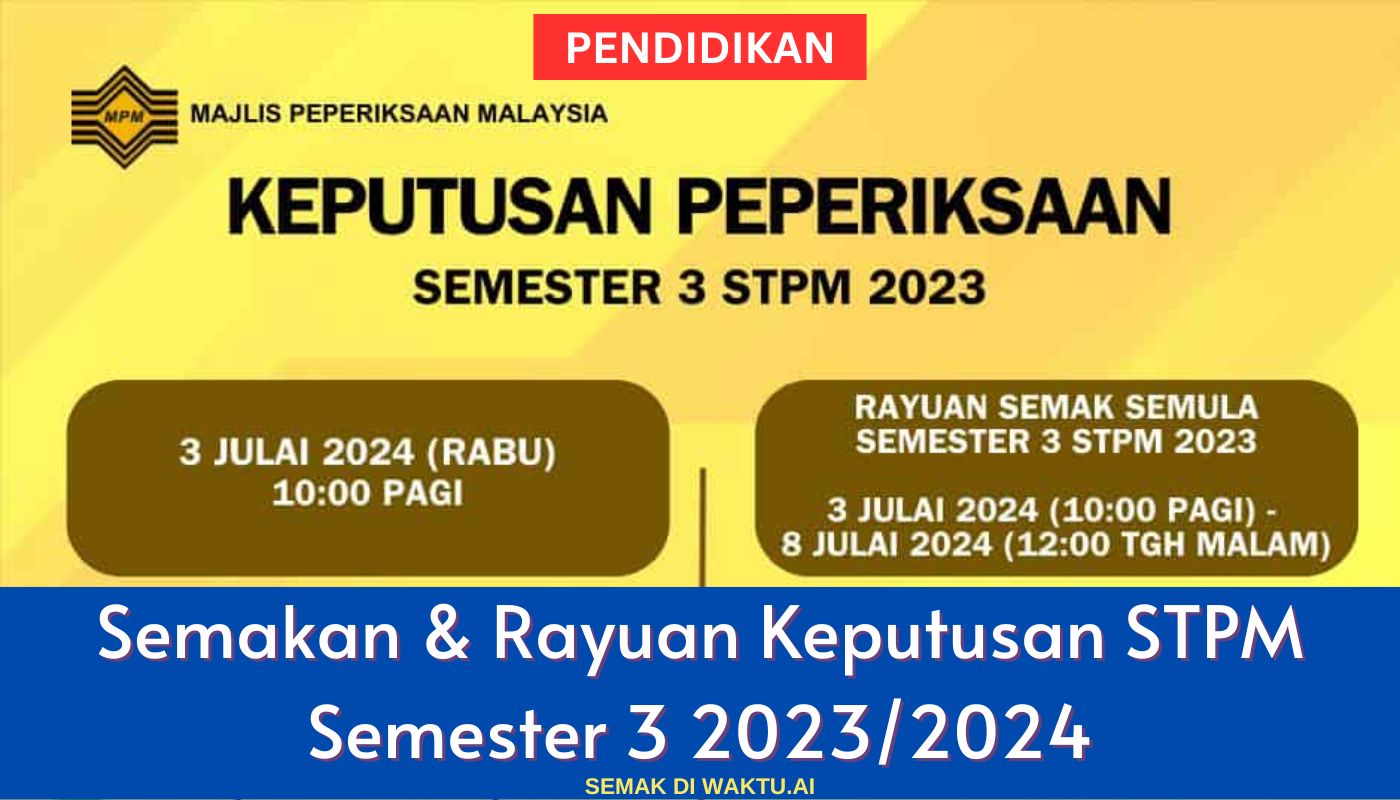 PENDIDIKAN

MPM

MAJLIS PEPERIKSAAN MALAYSIA

KEPUTUSAN PEPERIKSAAN

SEMESTER 3 STPM 2023

3 JULAI 2024 (RABU)
10:00 PAGI

RAYUAN SEMAK SEMULA
SEMESTER 3 STPM 2023

3 JULAI 2024 (10:00 PAGI) -
8 JULAI 2024 (12:00 TGH MALAM)

Semakan & Rayuan Keputusan STPM Semester 3 2023/2024

SEMAK DI WAKTU.AI